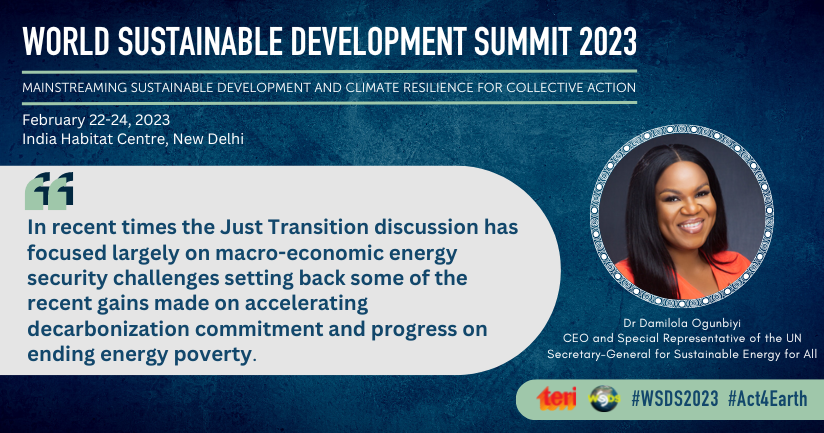 WORLD SUSTAINABLE DEVELOPMENT SUMMIT 2023

MAINSTREAMING SUSTAINABLE DEVELOPMENT AND CLIMATE RESILIENCE FOR COLLECTIVE ACTION

February 22-24, 2023
India Habitat Centre, New Delhi

In recent times the Just Transition discussion has focused largely on macro-economic energy security challenges setting back some of the recent gains made on accelerating decarbonization commitment and progress on ending energy poverty.

Dr Damilola Ogunbiyi
CEO and Special Representative of the UN Secretary-General for Sustainable Energy for All

teri WSDS #WSDS2023 #Act4Earth